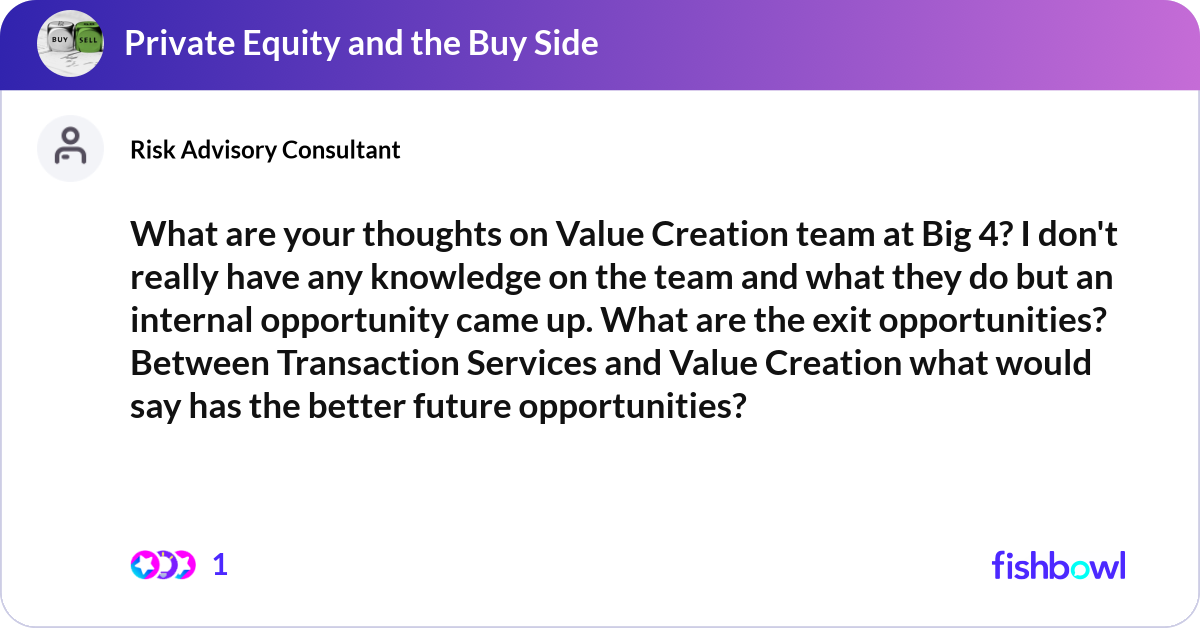 BUY SELL

Private Equity and the Buy Side

Risk Advisory Consultant

What are your thoughts on Value Creation team at Big 4? I don't really have any knowledge on the team and what they do but an internal opportunity came up. What are the exit opportunities? Between Transaction Services and Value Creation what would say has the better future opportunities?

1

fishbowl